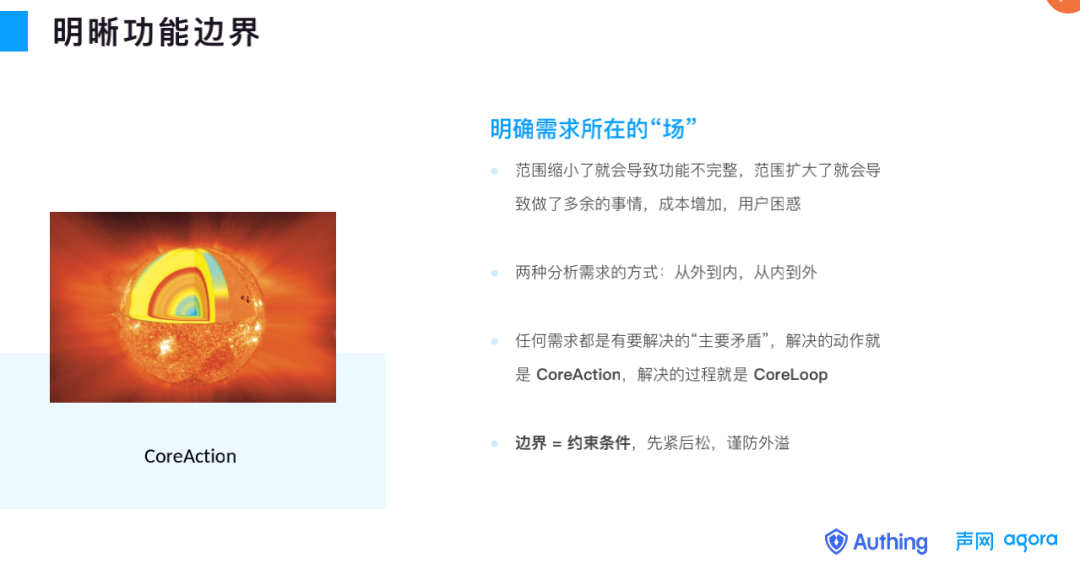 明晰功能边界

CoreAction

明确需求所在的“场”

范围缩小了就会导致功能不完整，范围扩大了就会导致做了多余的事情，成本增加，用户困惑

两种分析需求的方式：从外到内，从内到外

任何需求都是有要解决的“主要矛盾”，解决的动作就是 CoreAction，解决的过程就是 CoreLoop

边界 = 约束条件，先紧后松，谨防外溢

Authing 声网 agora